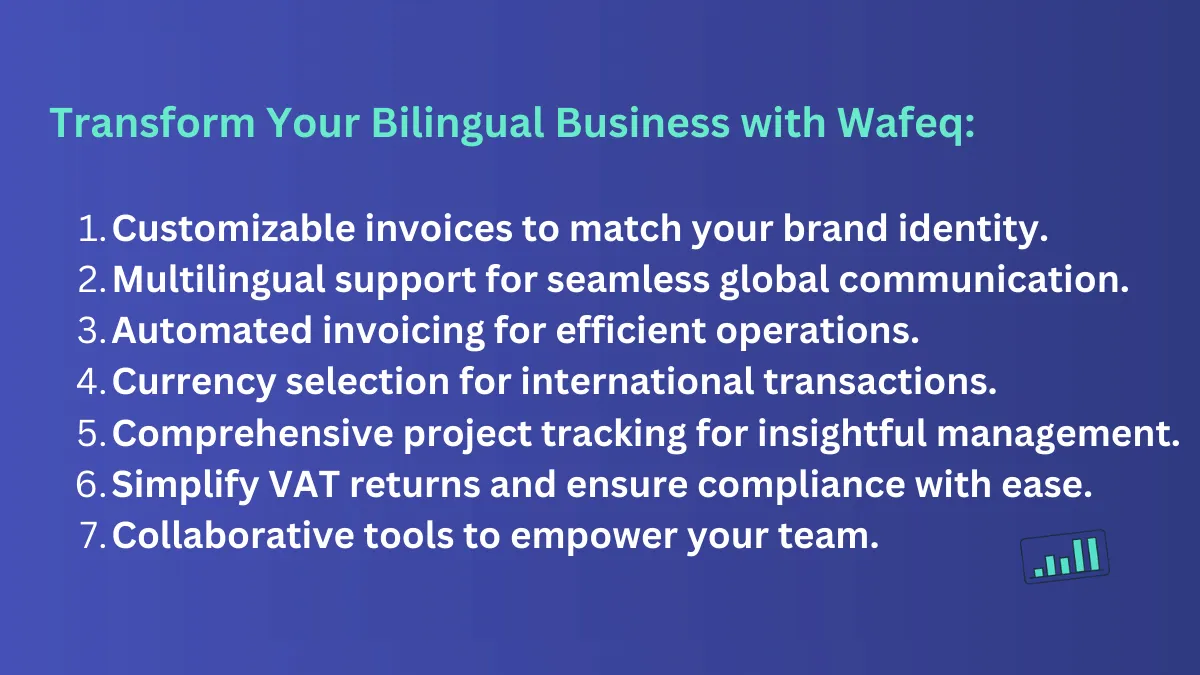 Transform Your Bilingual Business with Wafeq:

1. Customizable invoices to match your brand identity.
2. Multilingual support for seamless global communication.
3. Automated invoicing for efficient operations.
4. Currency selection for international transactions.
5. Comprehensive project tracking for insightful management.
6. Simplify VAT returns and ensure compliance with ease.
7. Collaborative tools to empower your team.